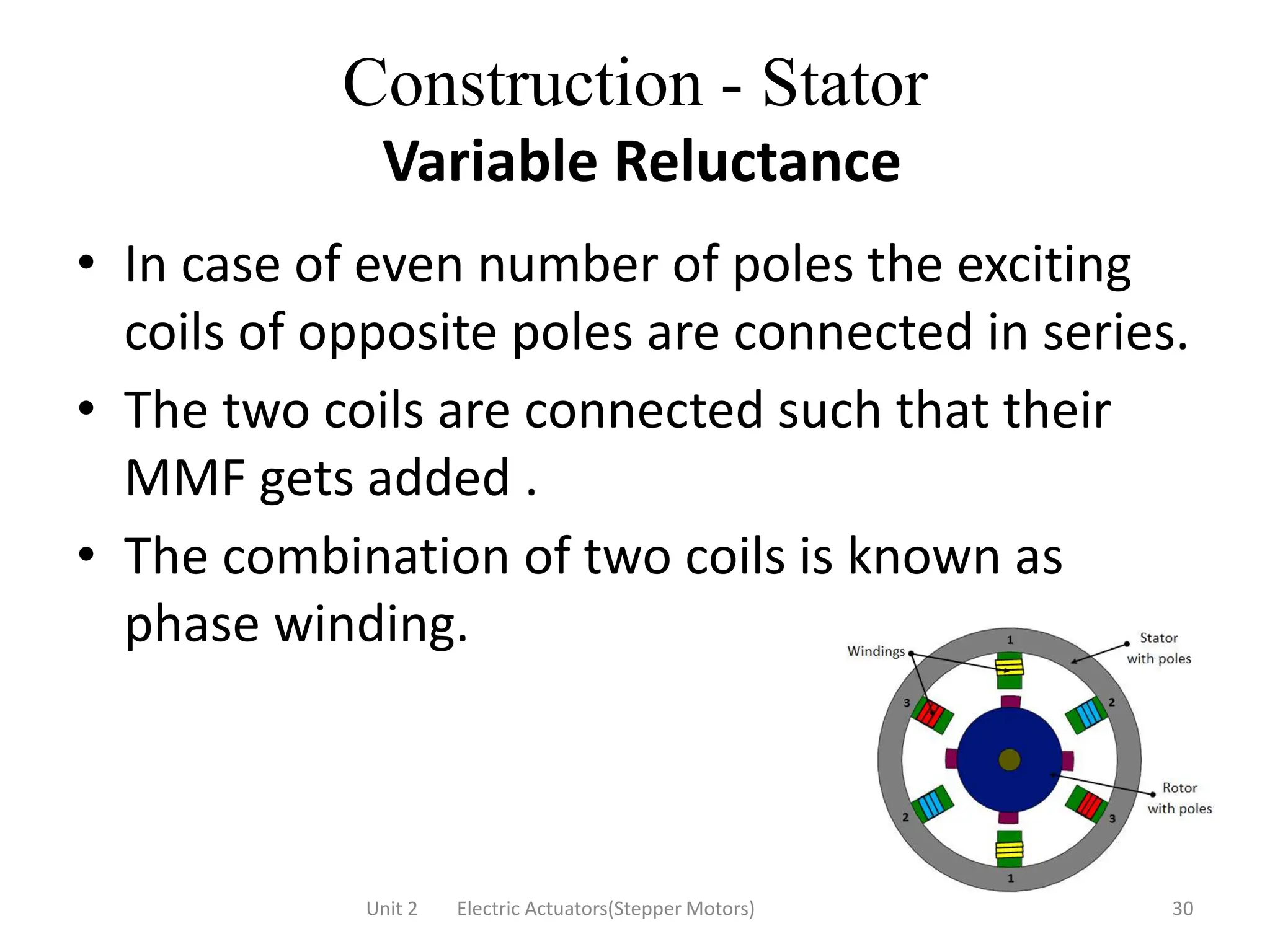 Construction - Stator
Variable Reluctance

• In case of even number of poles the exciting coils of opposite poles are connected in series.
• The two coils are connected such that their MMF gets added .
• The combination of two coils is known as phase winding.

Windings
1
Stator with poles
3
2
Rotor with poles
2
3
1

Unit 2 Electric Actuators(Stepper Motors) 30